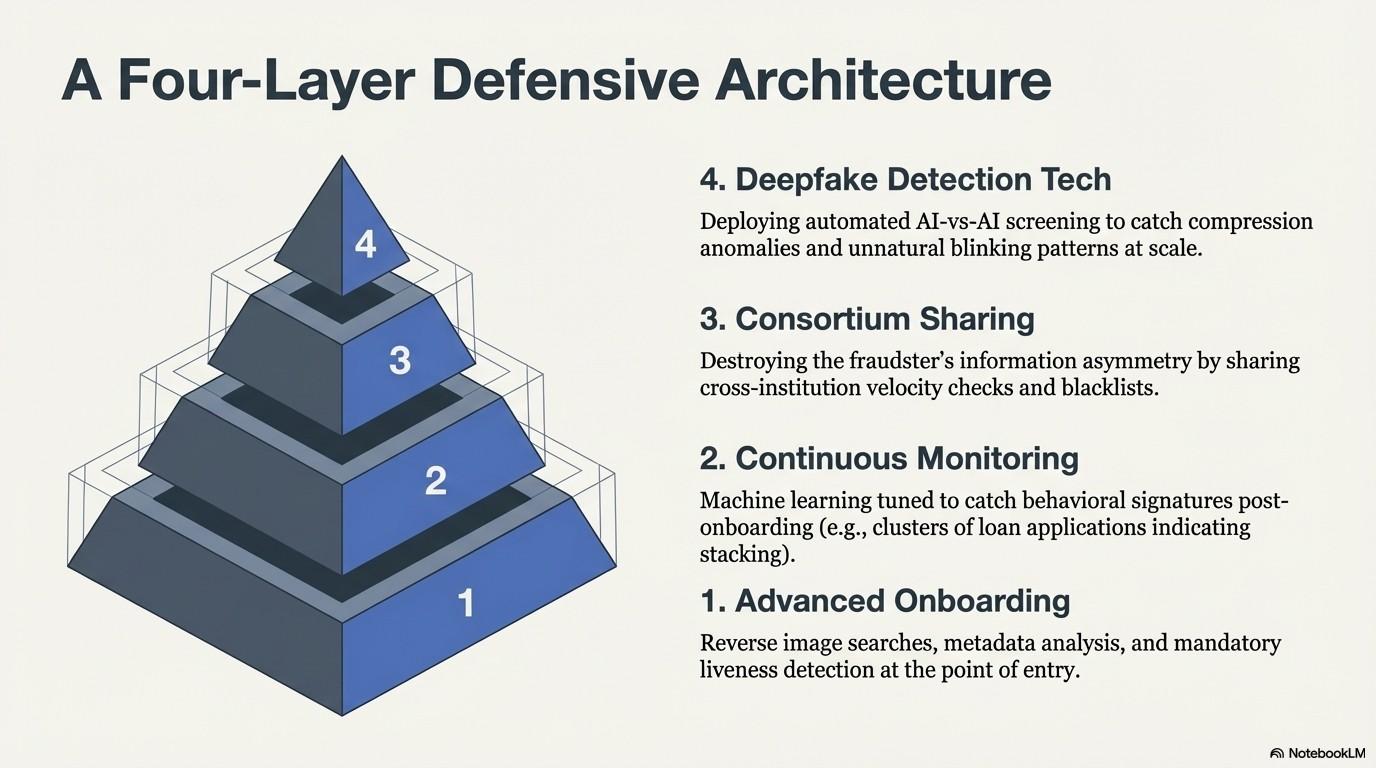 A Four-Layer Defensive Architecture

4

3

2

1

4. Deepfake Detection Tech

Deploying automated AI-vs-AI screening to catch compression anomalies and unnatural blinking patterns at scale.

3. Consortium Sharing

Destroying the fraudster's information asymmetry by sharing cross-institution velocity checks and blacklists.

2. Continuous Monitoring

Machine learning tuned to catch behavioral signatures post-onboarding (e.g., clusters of loan applications indicating stacking).

1. Advanced Onboarding

Reverse image searches, metadata analysis, and mandatory liveness detection at the point of entry.

NotebookLM